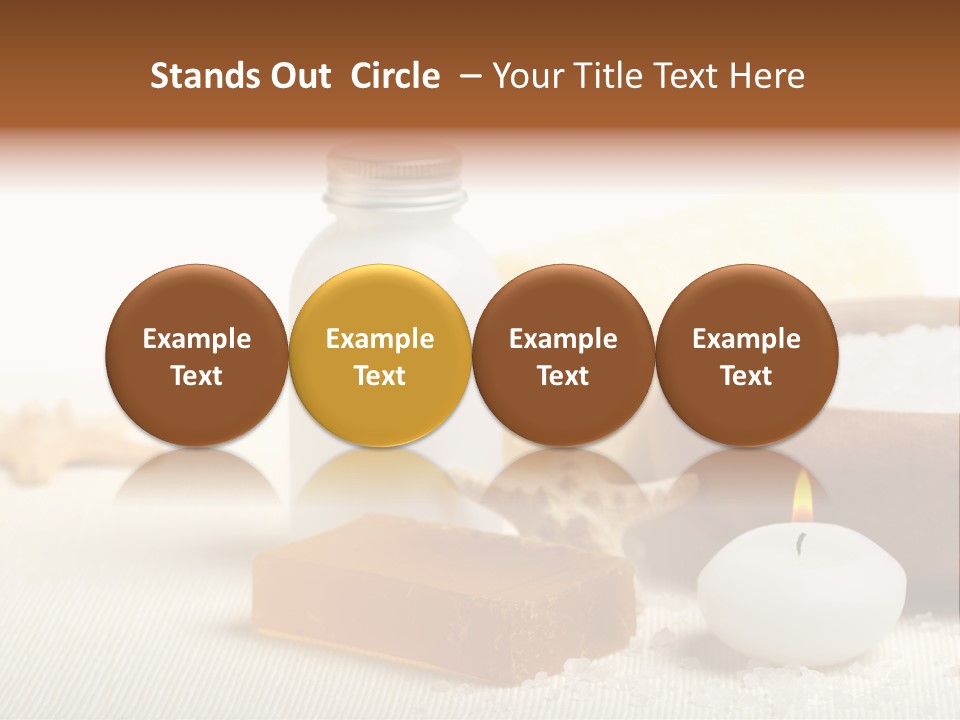 Stands Out Circle – Your Title Text Here

Example Text

Example Text

Example Text

Example Text